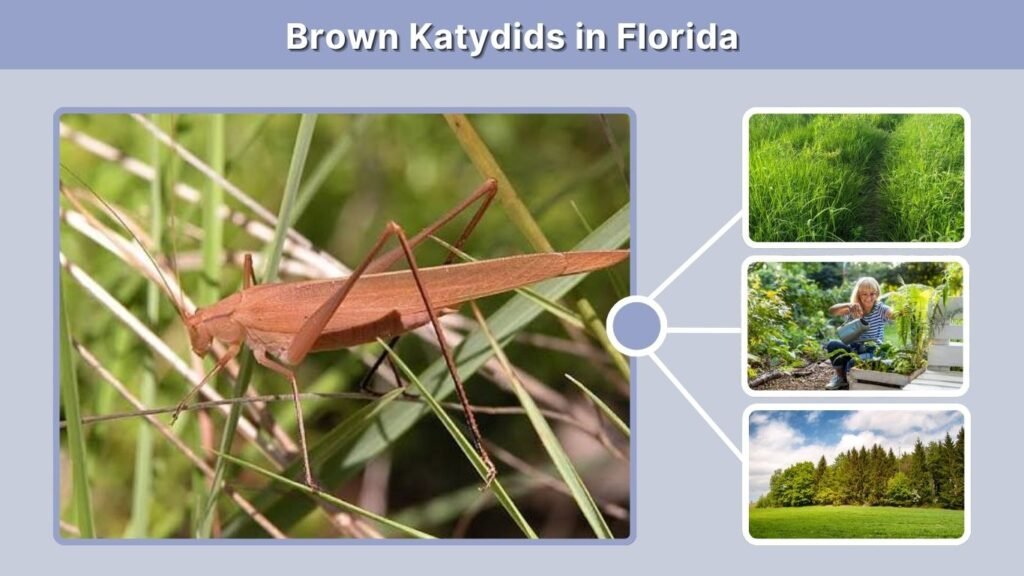 Brown Katydids in Florida